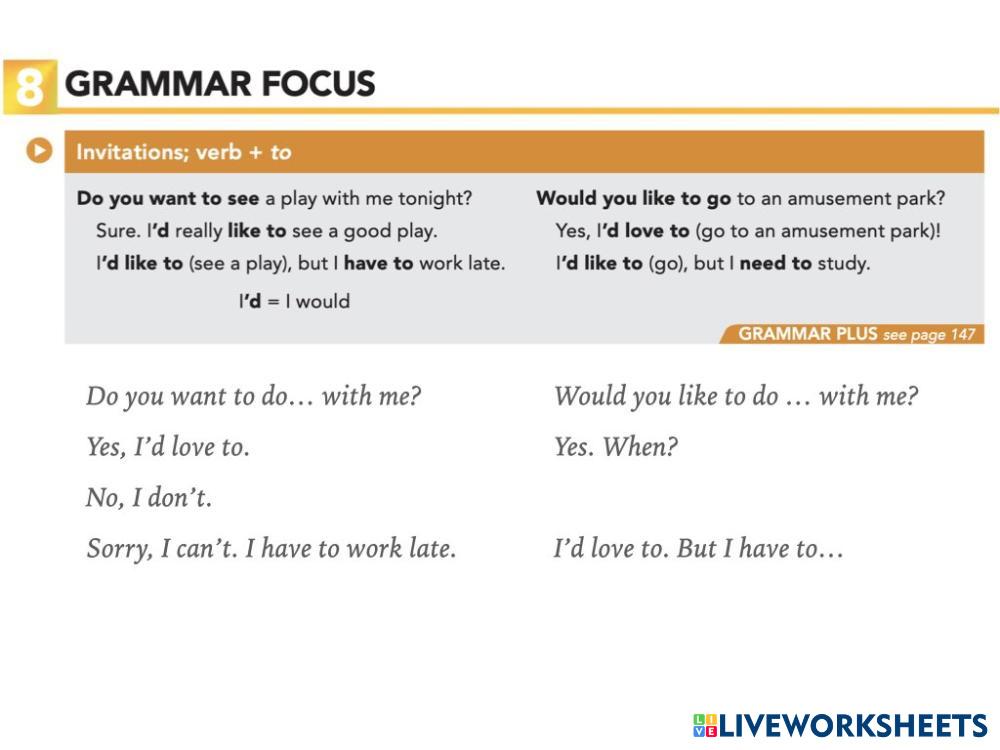 8 GRAMMAR FOCUS

Invitations; verb + to

Do you want to see a play with me tonight?
Sure. I'd really like to see a good play.
I'd like to (see a play), but I have to work late.

I'd = I would

Would you like to go to an amusement park?
Yes, I'd love to (go to an amusement park)!
I'd like to (go), but I need to study.

GRAMMAR PLUS see page 147

Do you want to do… with me?
Yes, I'd love to.
No, I don't.
Sorry, I can't. I have to work late.

Would you like to do … with me?
Yes. When?
I'd love to. But I have to…

LIVEWORKSHEETS